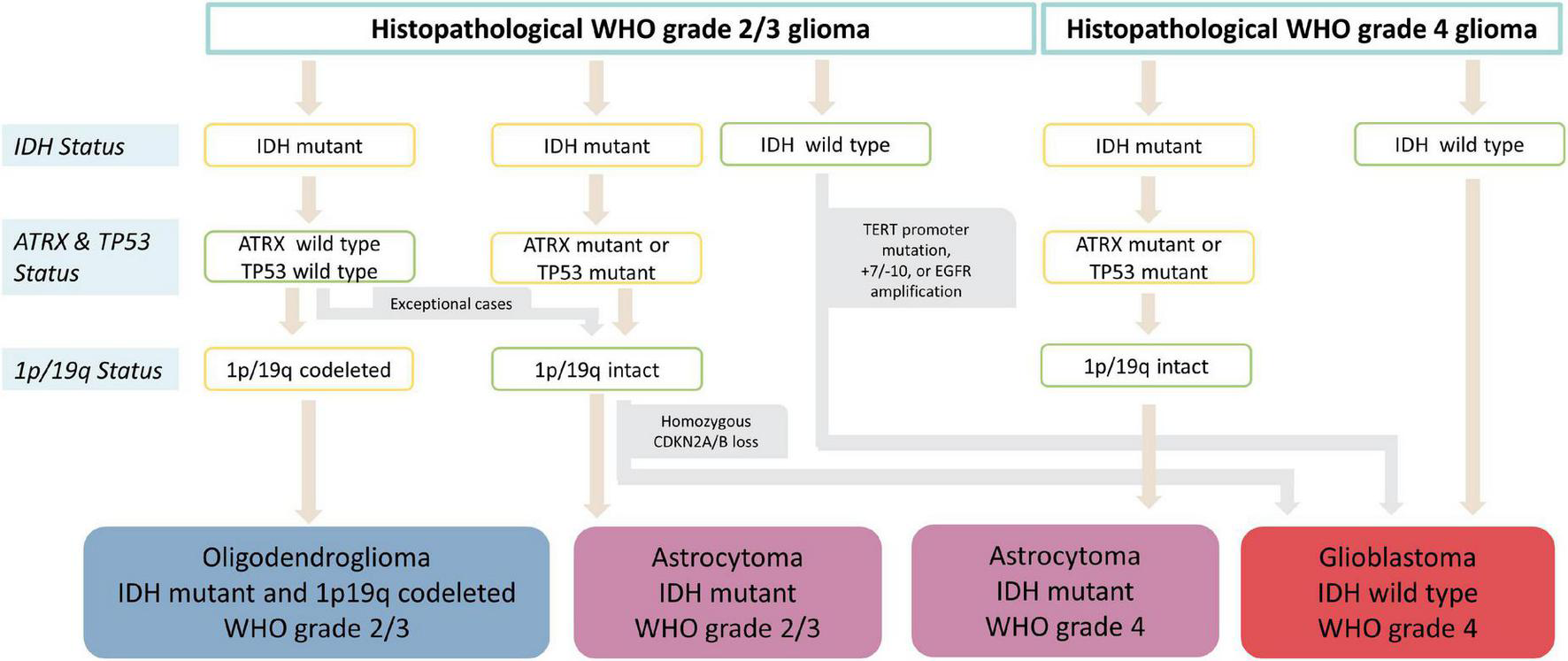 Histopathological WHO grade 2/3 glioma

Histopathological WHO grade 4 glioma

IDH Status

IDH mutant

IDH mutant

IDH wild type

IDH mutant

IDH wild type

ATRX & TP53 Status

ATRX wild type TP53 wild type

ATRX mutant or TP53 mutant

TERT promoter mutation, +7/-10, or EGFR amplification

ATRX mutant or TP53 mutant

Exceptional cases

1p/19q Status

1p/19q codeleted

1p/19q intact

1p/19q intact

Homozygous CDKN2A/B loss

Oligodendroglioma
IDH mutant and 1p19q codeleted
WHO grade 2/3

Astrocytoma
IDH mutant
WHO grade 2/3

Astrocytoma
IDH mutant
WHO grade 4

Glioblastoma
IDH wild type
WHO grade 4